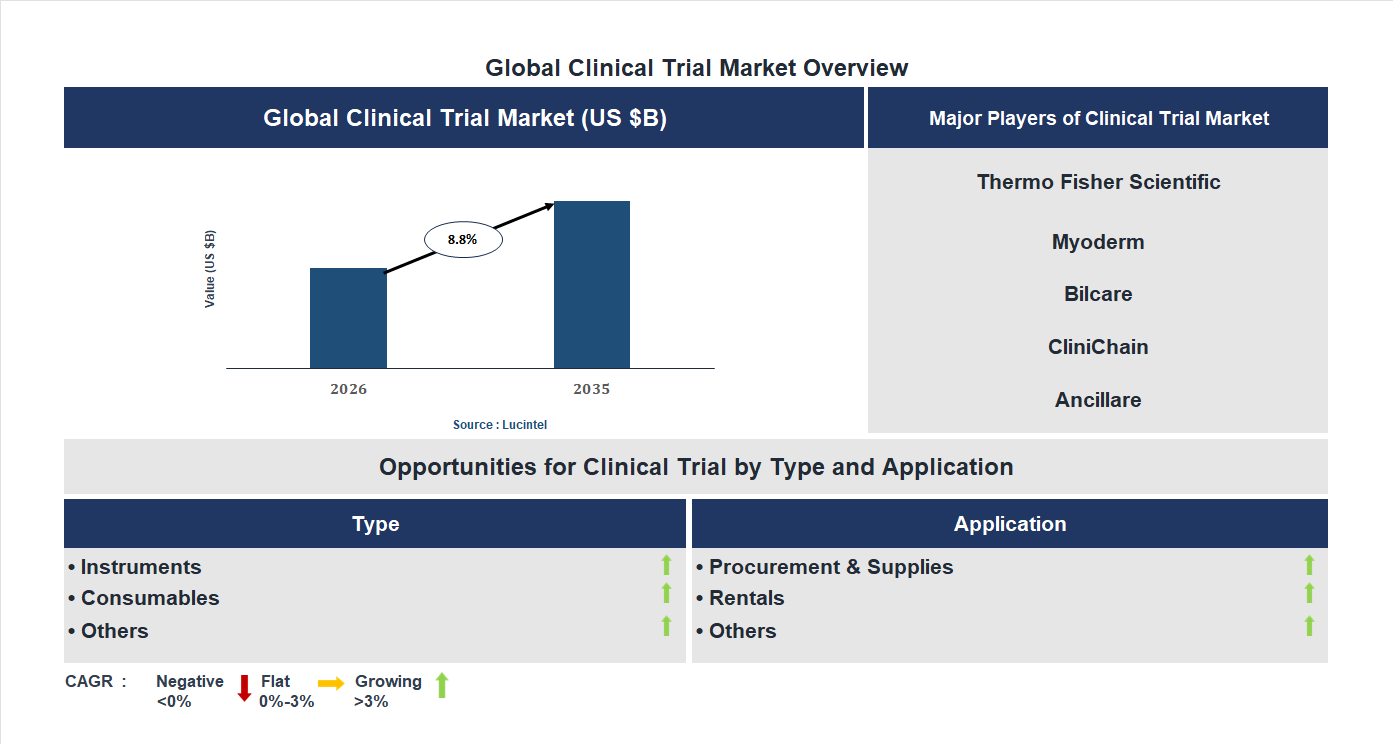 Global Clinical Trial Market Overview

Global Clinical Trial Market (US $B)

Value (US $B)

8.8%

2026

2035

Source : Lucintel

Major Players of Clinical Trial Market

Thermo Fisher Scientific

Myoderm

Bilcare

CliniChain

Ancillare

Opportunities for Clinical Trial by Type and Application

Type

• Instruments
• Consumables
• Others

Application

• Procurement & Supplies
• Rentals
• Others

CAGR : Negative <0% Flat 0%-3% Growing >3%